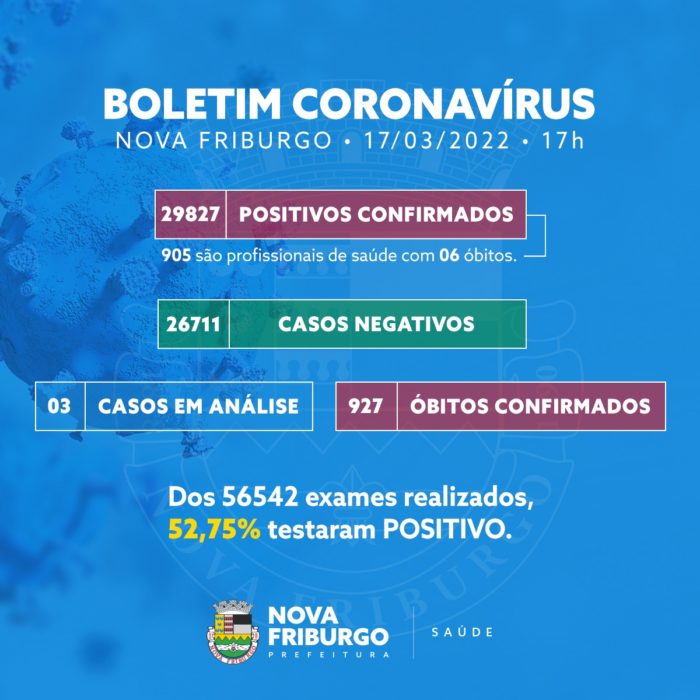 BOLETIM CORONAVÍRUS
NOVA FRIBURGO • 17/03/2022 • 17h

29827 POSITIVOS CONFIRMADOS

905 são profissionais de saúde com 06 óbitos.

26711 CASOS NEGATIVOS

03 CASOS EM ANÁLISE

927 ÓBITOS CONFIRMADOS

Dos 56542 exames realizados, 52,75% testaram POSITIVO.

NOVA FRIBURGO
PREFEITURA
SAÚDE